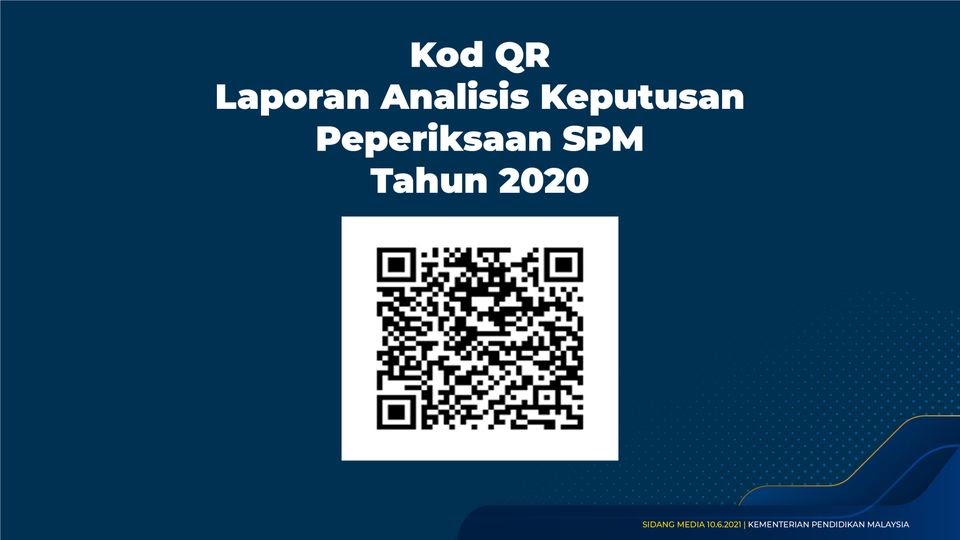 Kod QR
Laporan Analisis Keputusan
Peperiksaan SPM
Tahun 2020

SIDANG MEDIA 10.6.2021 | KEMENTERIAN PENDIDIKAN MALAYSIA